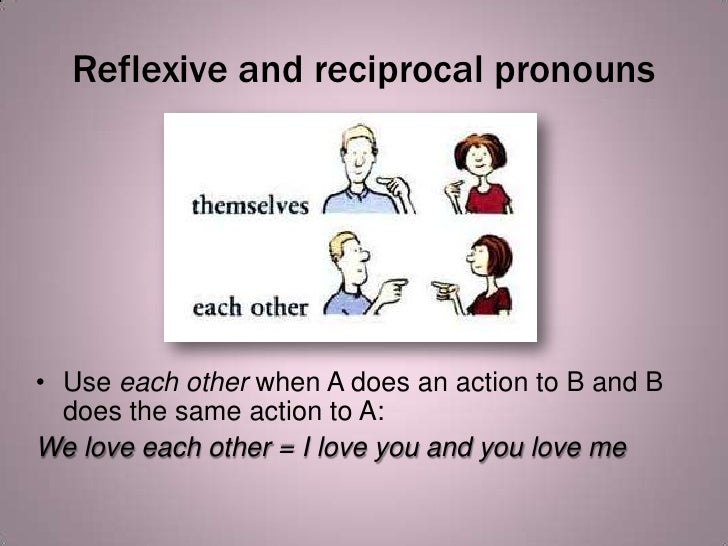 Reflexive and reciprocal pronouns

themselves

each other

• Use each other when A does an action to B and B does the same action to A:

We love each other = I love you and you love me